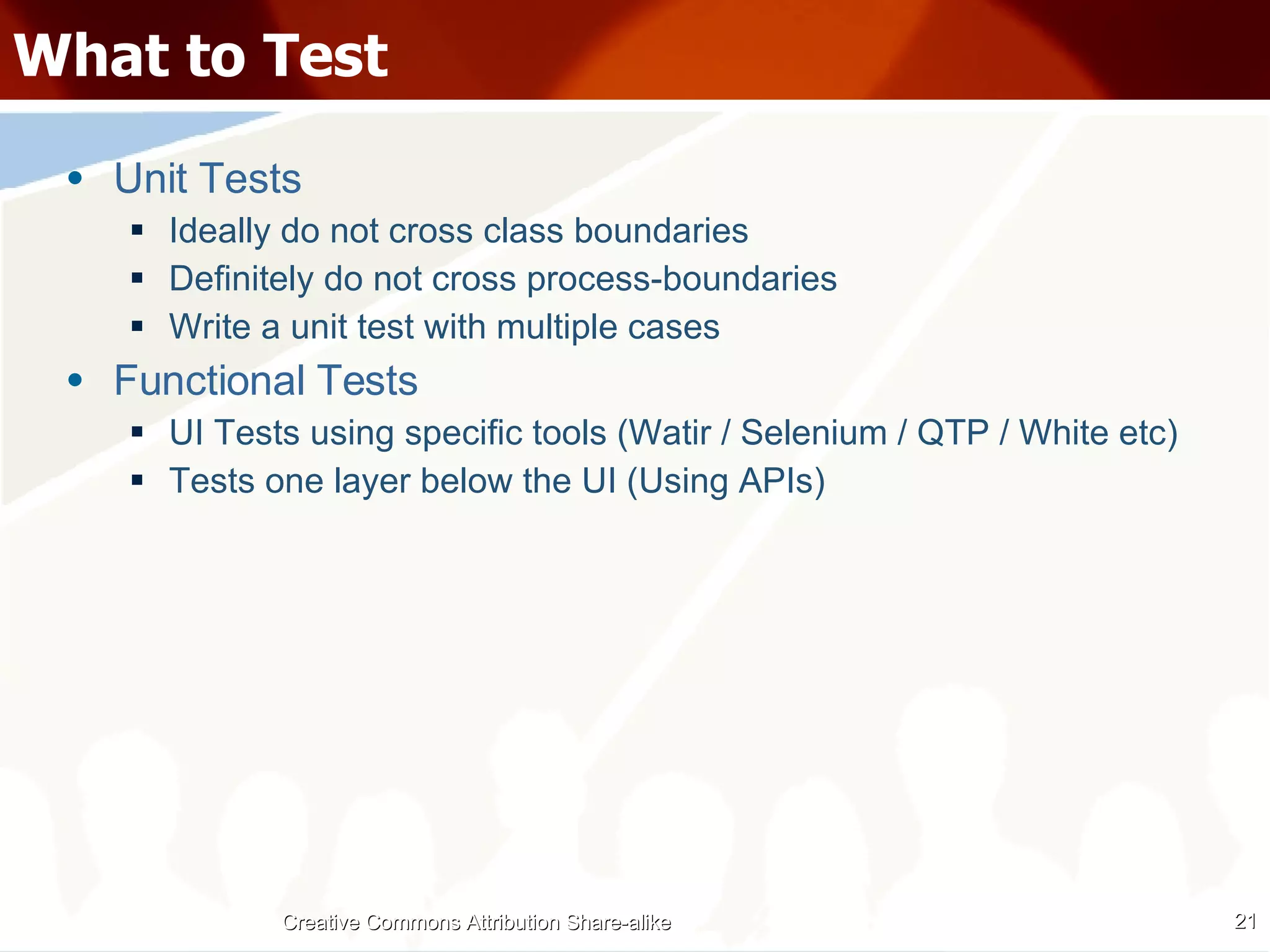 What to Test

• Unit Tests
  ▪ Ideally do not cross class boundaries
  ▪ Definitely do not cross process-boundaries
  ▪ Write a unit test with multiple cases
• Functional Tests
  ▪ UI Tests using specific tools (Watir / Selenium / QTP / White etc)
  ▪ Tests one layer below the UI (Using APIs)

Creative Commons Attribution Share-alike

21